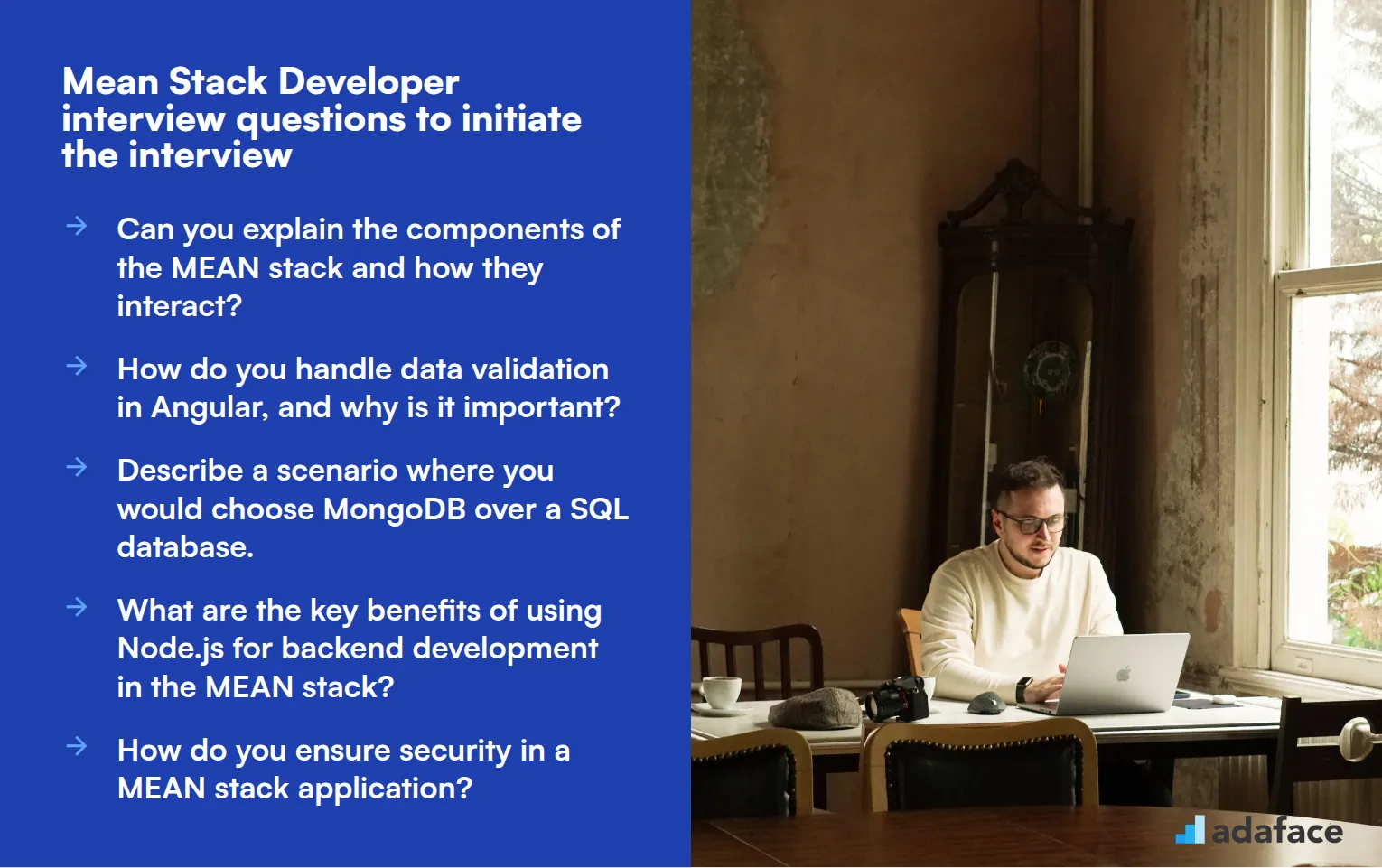 Mean Stack Developer interview questions to initiate the interview

→ Can you explain the components of the MEAN stack and how they interact?

→ How do you handle data validation in Angular, and why is it important?

→ Describe a scenario where you would choose MongoDB over a SQL database.

→ What are the key benefits of using Node.js for backend development in the MEAN stack?

→ How do you ensure security in a MEAN stack application?

adaface